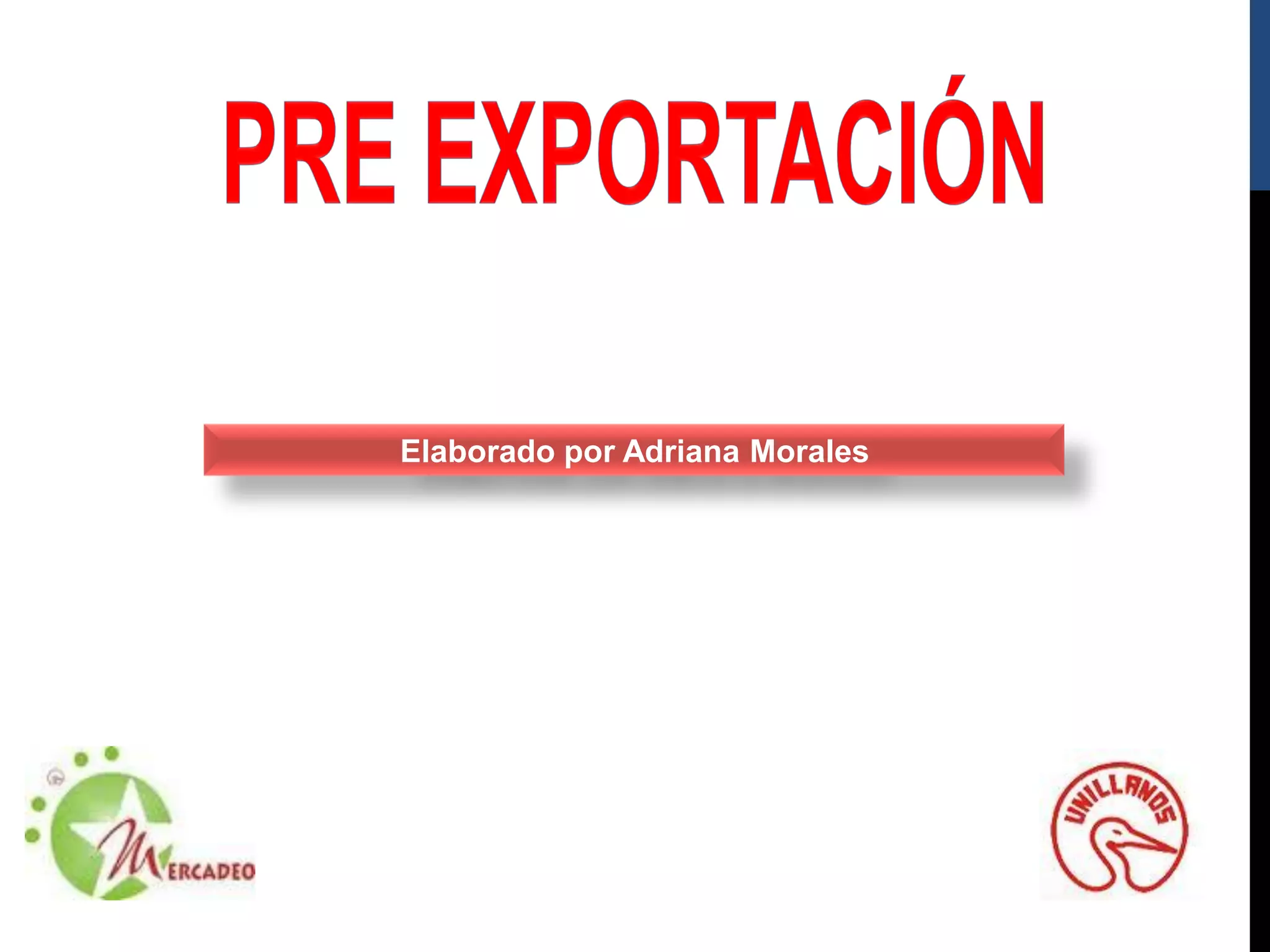 PRE EXPORTACIÓN

Elaborado por Adriana Morales

MERCADEO

UNILLANOS